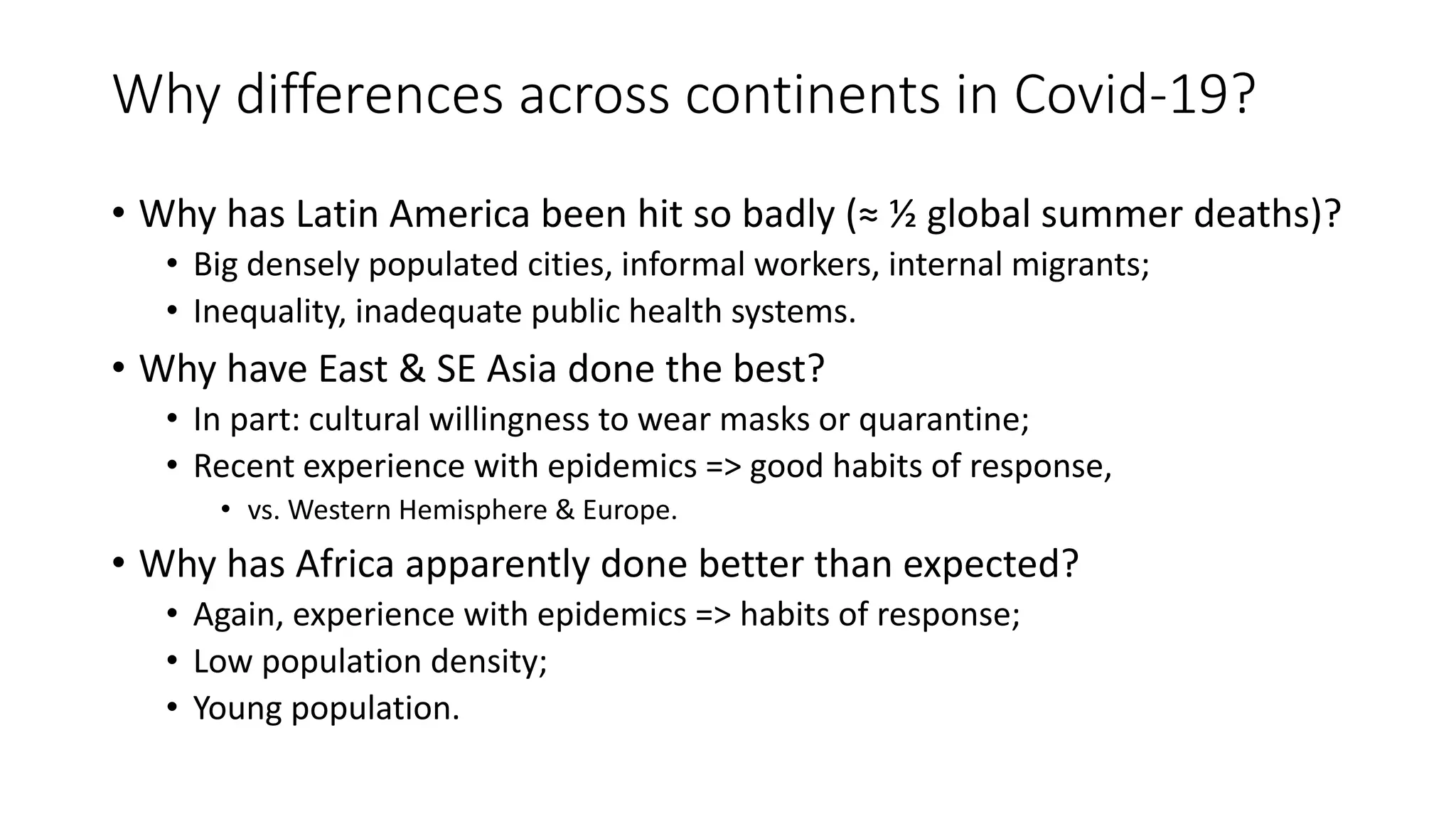 Why differences across continents in Covid-19?

• Why has Latin America been hit so badly (≈ ½ global summer deaths)?
  • Big densely populated cities, informal workers, internal migrants;
  • Inequality, inadequate public health systems.
• Why have East & SE Asia done the best?
  • In part: cultural willingness to wear masks or quarantine;
  • Recent experience with epidemics => good habits of response,
    • vs. Western Hemisphere & Europe.
• Why has Africa apparently done better than expected?
  • Again, experience with epidemics => habits of response;
  • Low population density;
  • Young population.